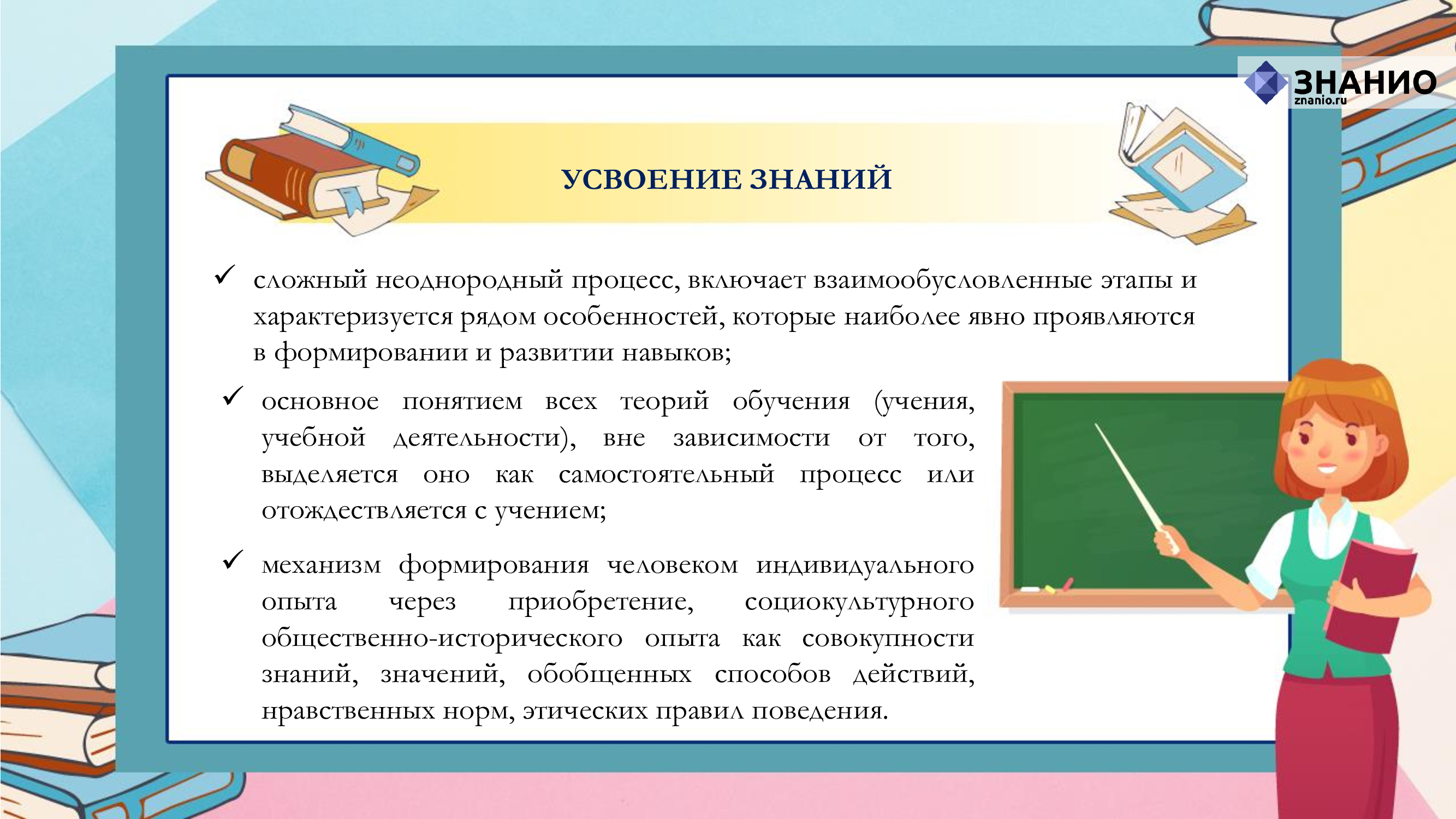 ЗНАНИО
znanio.ru

УСВОЕНИЕ ЗНАНИЙ

✓ сложный неоднородный процесс, включает взаимообусловленные этапы и характеризуется рядом особенностей, которые наиболее явно проявляются в формировании и развитии навыков;

✓ основное понятием всех теорий обучения (учения, учебной деятельности), вне зависимости от того, выделяется оно как самостоятельный процесс или отождествляется с учением;

✓ механизм формирования человеком индивидуального опыта через приобретение, социокультурного общественно-исторического опыта как совокупности знаний, значений, обобщенных способов действий, нравственных норм, этических правил поведения.